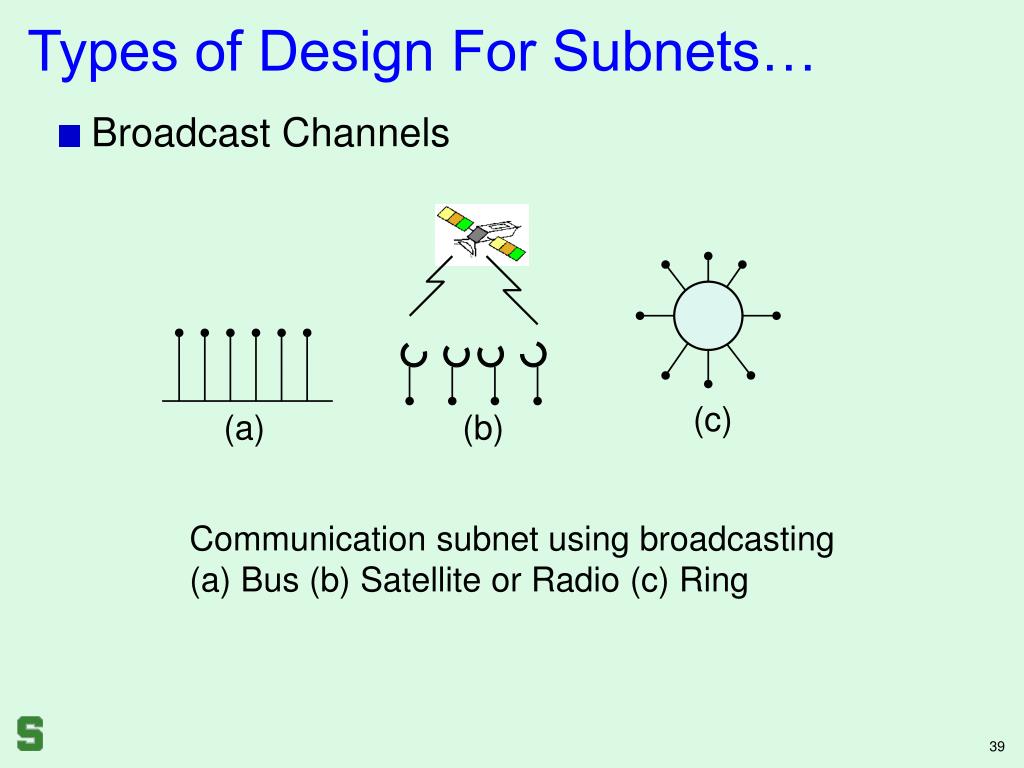 Types of Design For Subnets…

Broadcast Channels

(a)

(b)

(c)

Communication subnet using broadcasting
(a) Bus (b) Satellite or Radio (c) Ring

S

39